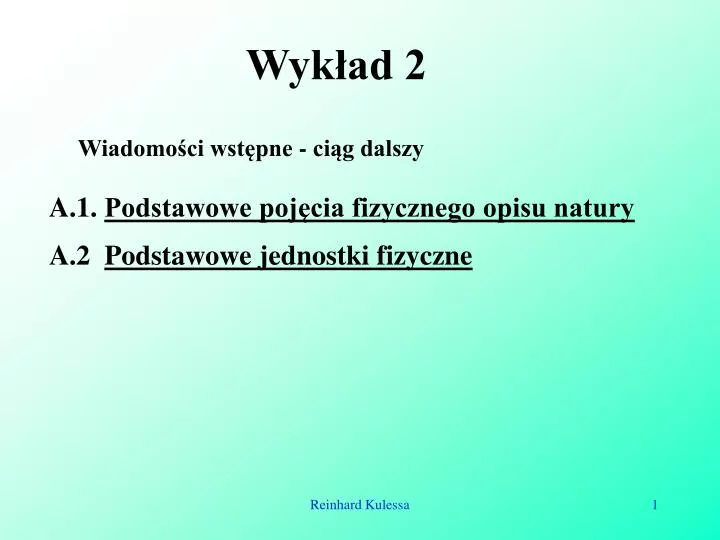 Wykład 2

Wiadomości wstępne - ciąg dalszy

A.1. Podstawowe pojęcia fizycznego opisu natury

A.2 Podstawowe jednostki fizyczne

Reinhard Kulessa

1